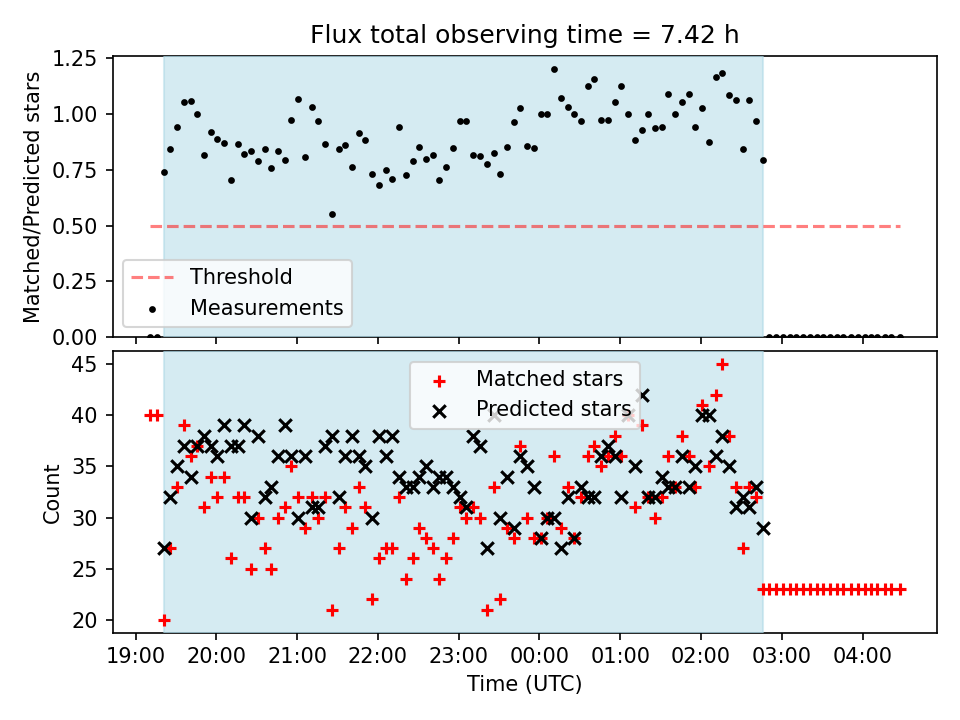 Flux total observing time = 7.42 h

Matched/Predicted stars

1.25
1.00
0.75
0.50
0.25
0.00

Threshold
Measurements

Count

45
40
35
30
25
20

Matched stars
Predicted stars

19:00 20:00 21:00 22:00 23:00 00:00 01:00 02:00 03:00 04:00

Time (UTC)